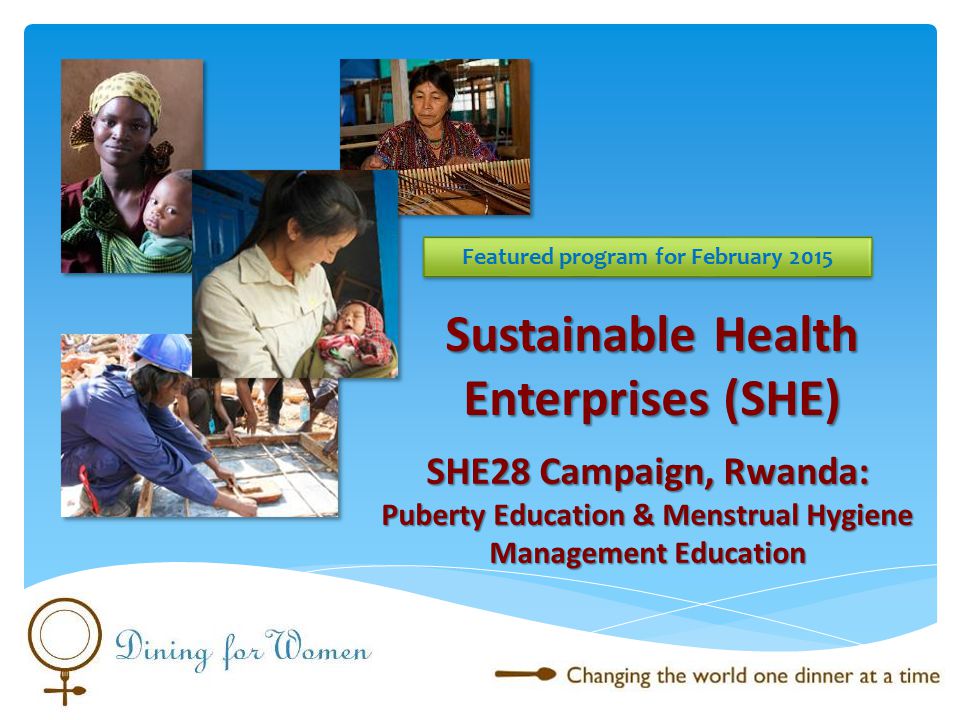 Featured program for February 2015

Sustainable Health Enterprises (SHE)

SHE28 Campaign, Rwanda:
Puberty Education & Menstrual Hygiene Management Education

Dining for Women

Changing the world one dinner at a time